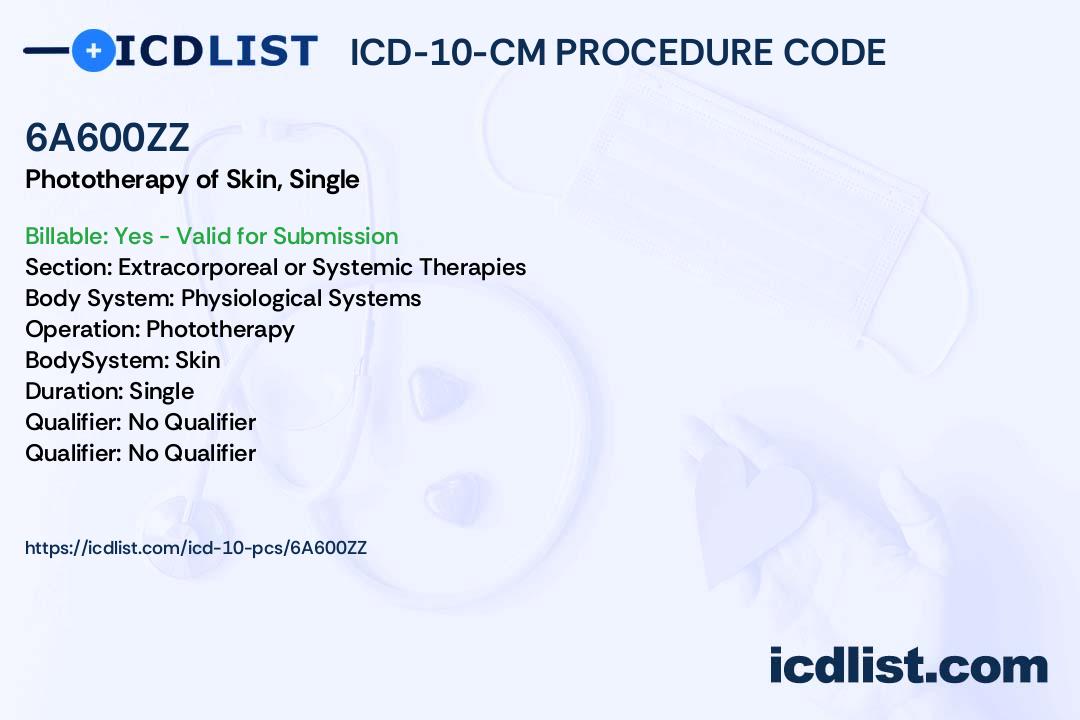 ICDLIST ICD-10-CM PROCEDURE CODE

6A600ZZ
Phototherapy of Skin, Single

Billable: Yes - Valid for Submission
Section: Extracorporeal or Systemic Therapies
Body System: Physiological Systems
Operation: Phototherapy
BodySystem: Skin
Duration: Single
Qualifier: No Qualifier
Qualifier: No Qualifier

https://icdlist.com/icd-10-pcs/6A600ZZ

icdlist.com